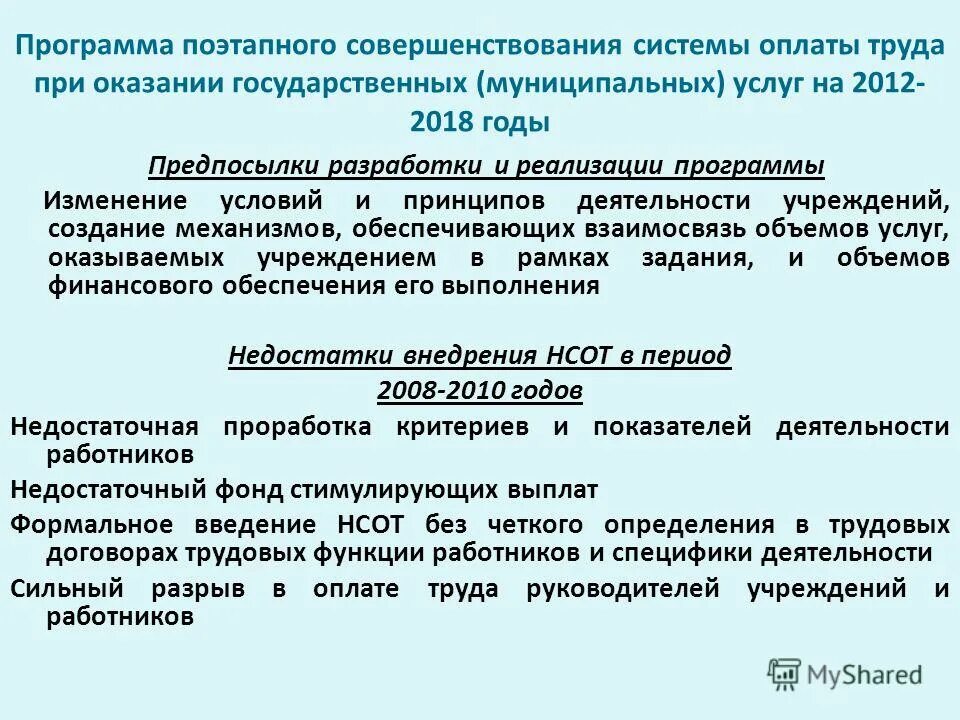 Программа поэтапного совершенствования системы оплаты труда при оказании государственных (муниципальных) услуг на 2012-2018 годы

Предпосылки разработки и реализации программы

Изменение условий и принципов деятельности учреждений, создание механизмов, обеспечивающих взаимосвязь объемов услуг, оказываемых учреждением в рамках задания, и объемов финансового обеспечения его выполнения

Недостатки внедрения НСОТ в период 2008-2010 годов

Недостаточная проработка критериев и показателей деятельности работников

Недостаточный фонд стимулирующих выплат

Формальное введение НСОТ без четкого определения в трудовых договорах трудовых функции работников и специфики деятельности

Сильный разрыв в оплате труда руководителей учреждений и работников

MyShared